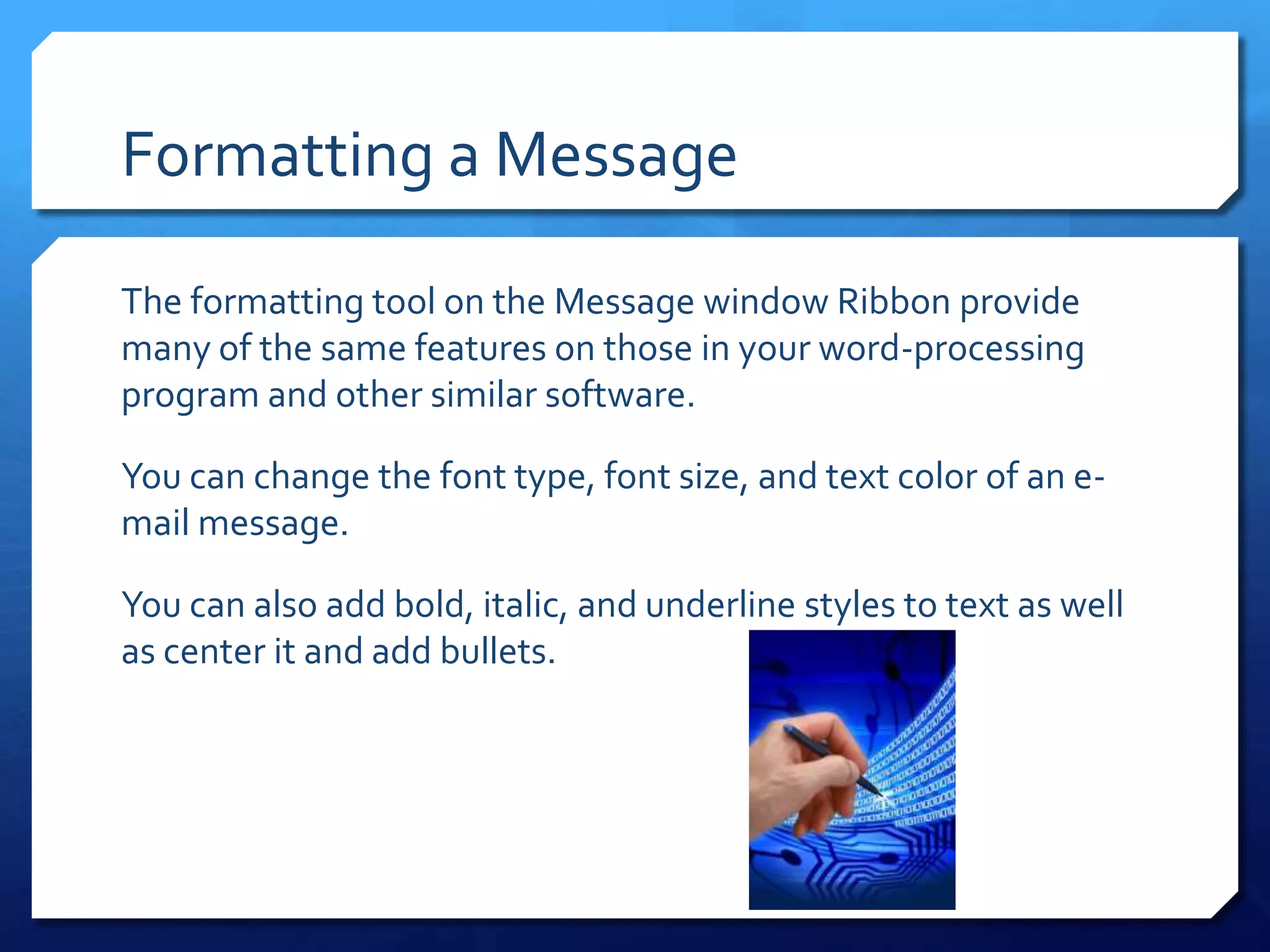 Formatting a Message

The formatting tool on the Message window Ribbon provide many of the same features on those in your word-processing program and other similar software.

You can change the font type, font size, and text color of an e-mail message.

You can also add bold, italic, and underline styles to text as well as center it and add bullets.